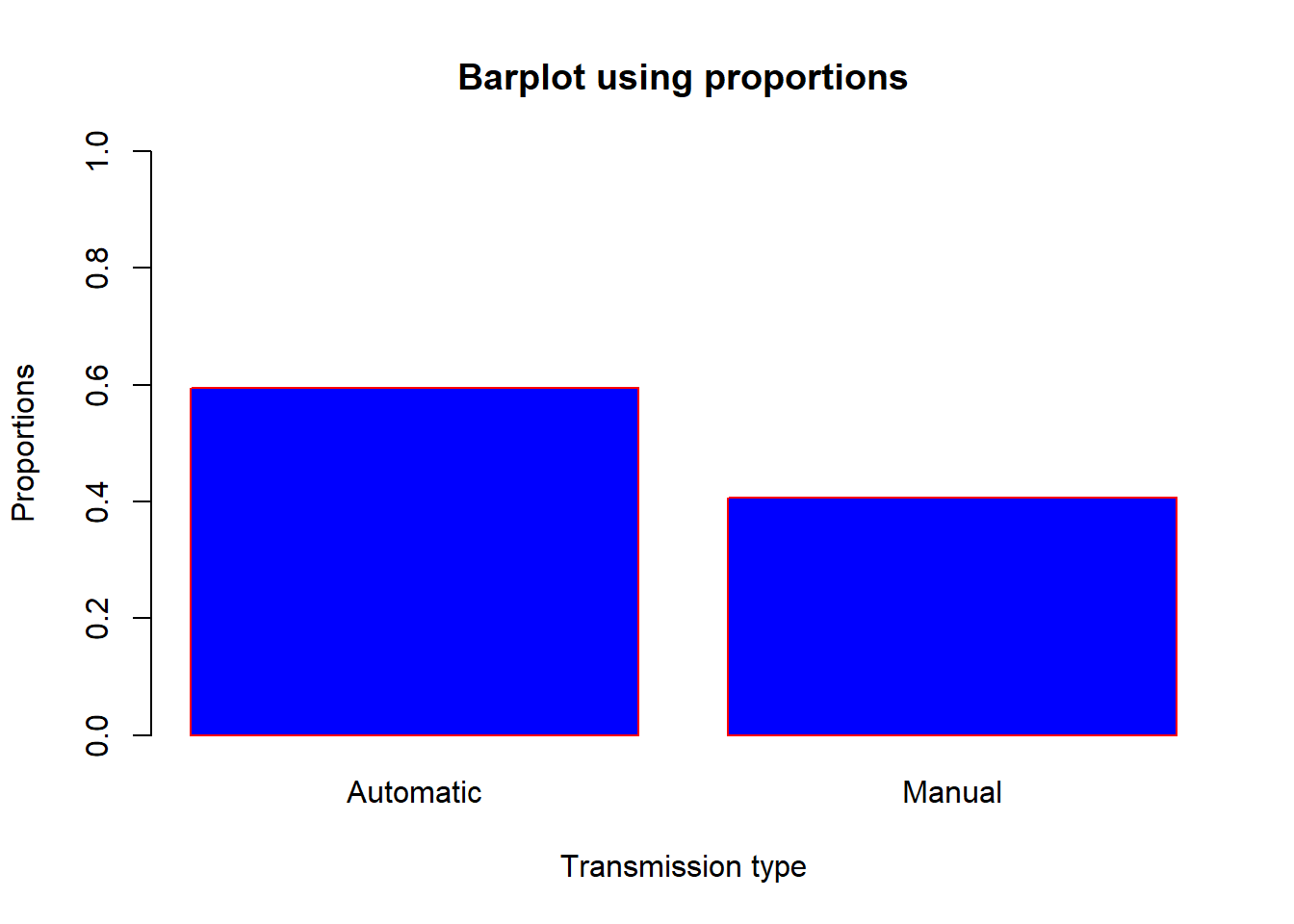 Barplot using proportions

Proportions

1.0
0.8
0.6
0.4
0.2
0.0

Automatic
Manual

Transmission type